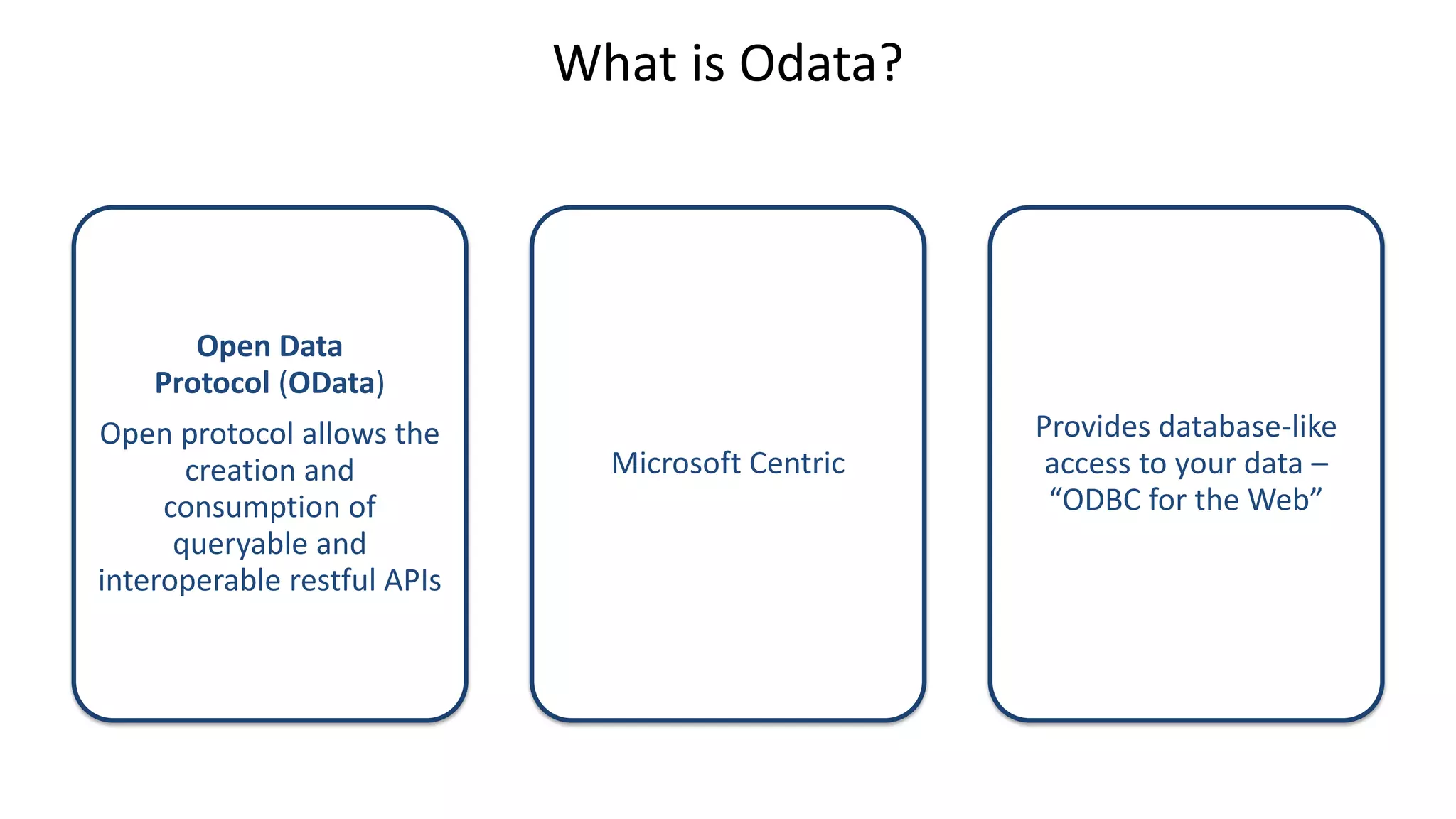 What is Odata?

Open Data Protocol (OData)

Open protocol allows the creation and consumption of queryable and interoperable restful APIs

Microsoft Centric

Provides database-like access to your data – “ODBC for the Web”